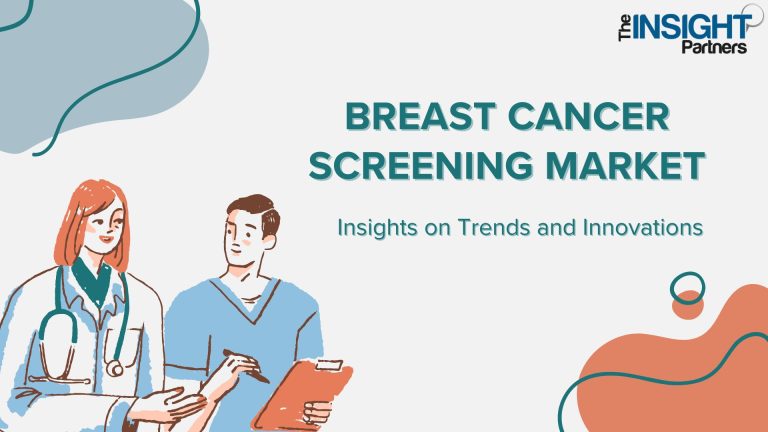 The INSIGHT Partners

BREAST CANCER SCREENING MARKET

Insights on Trends and Innovations